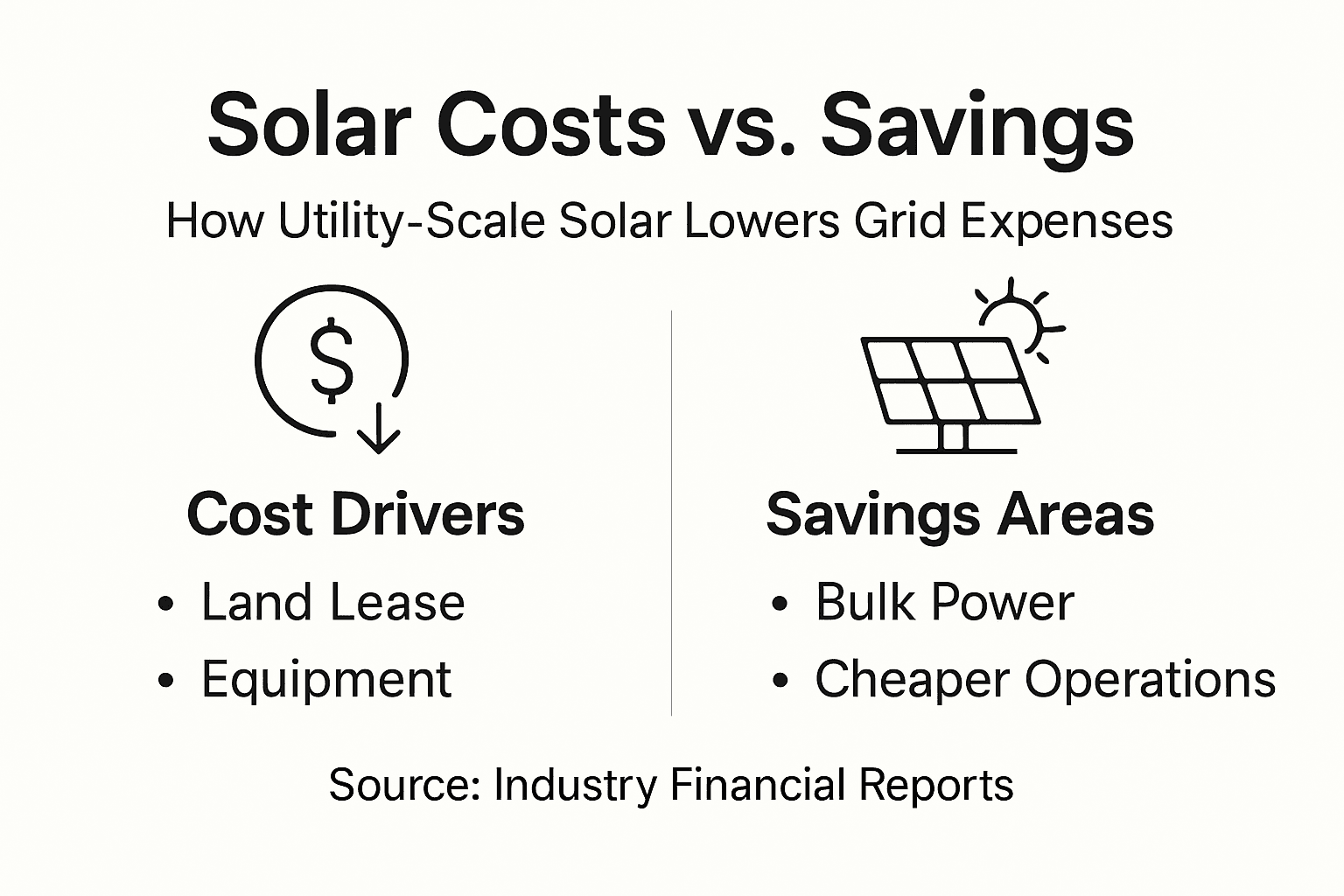 Solar Costs vs. Savings

How Utility-Scale Solar Lowers Grid Expenses

$

Cost Drivers

• Land Lease
• Equipment

Savings Areas

• Bulk Power
• Cheaper Operations

Source: Industry Financial Reports